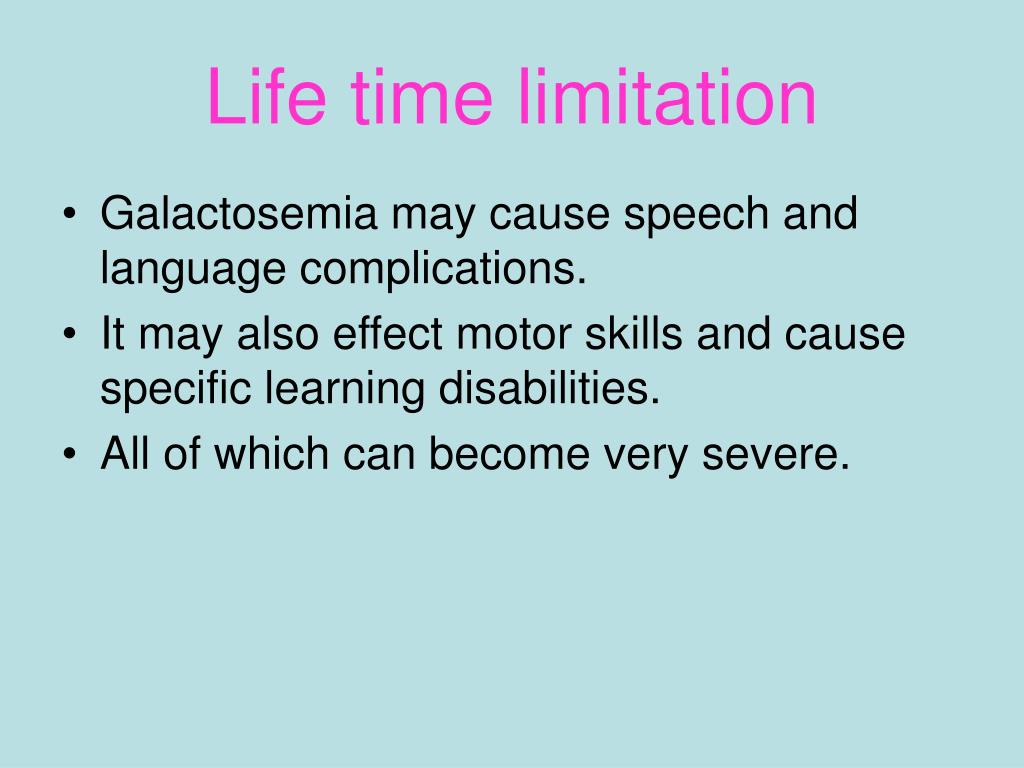 Life time limitation

• Galactosemia may cause speech and language complications.
• It may also effect motor skills and cause specific learning disabilities.
• All of which can become very severe.